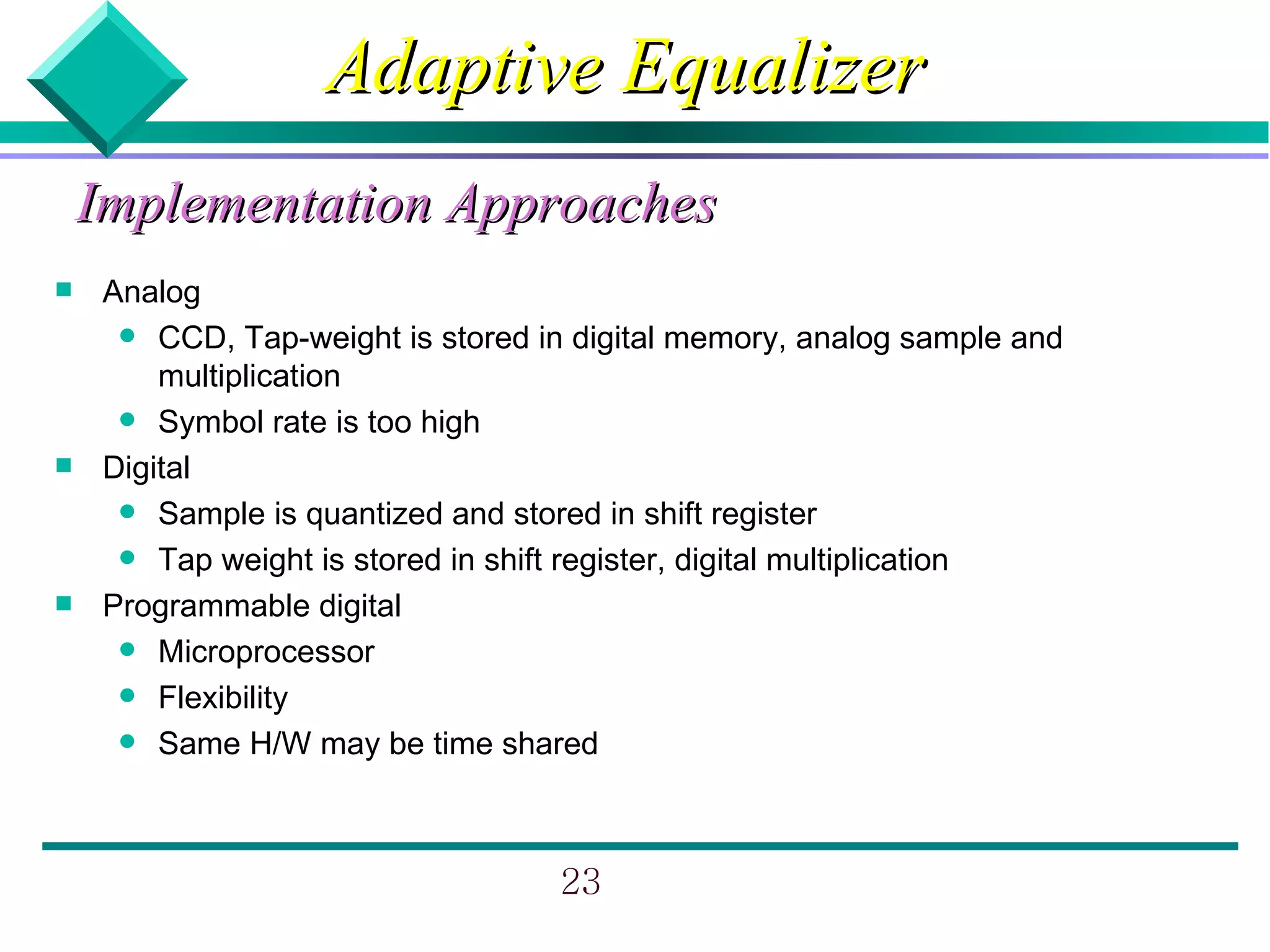 Adaptive Equalizer

Implementation Approaches

- Analog
  - CCD, Tap-weight is stored in digital memory, analog sample and multiplication
  - Symbol rate is too high
- Digital
  - Sample is quantized and stored in shift register
  - Tap weight is stored in shift register, digital multiplication
- Programmable digital
  - Microprocessor
  - Flexibility
  - Same H/W may be time shared

23